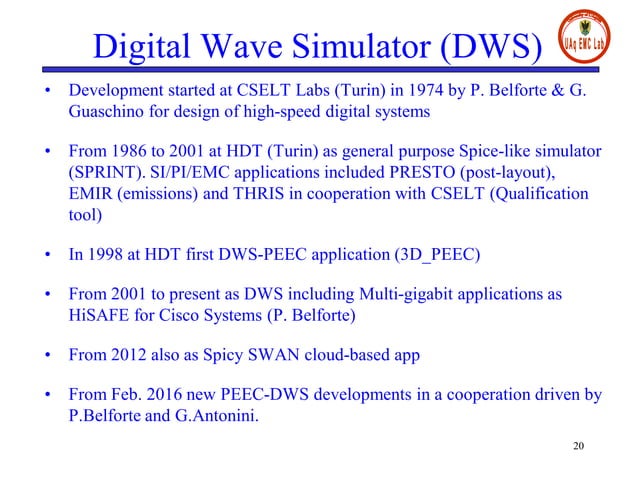 Digital Wave Simulator (DWS)

UAq EMC Lab

• Development started at CSELT Labs (Turin) in 1974 by P. Belforte & G. Guaschino for design of high-speed digital systems

• From 1986 to 2001 at HDT (Turin) as general purpose Spice-like simulator (SPRINT). SI/PI/EMC applications included PRESTO (post-layout), EMIR (emissions) and THRIS in cooperation with CSELT (Qualification tool)

• In 1998 at HDT first DWS-PEEC application (3D_PEEC)

• From 2001 to present as DWS including Multi-gigabit applications as HiSAFE for Cisco Systems (P. Belforte)

• From 2012 also as Spicy SWAN cloud-based app

• From Feb. 2016 new PEEC-DWS developments in a cooperation driven by P.Belforte and G.Antonini.

20